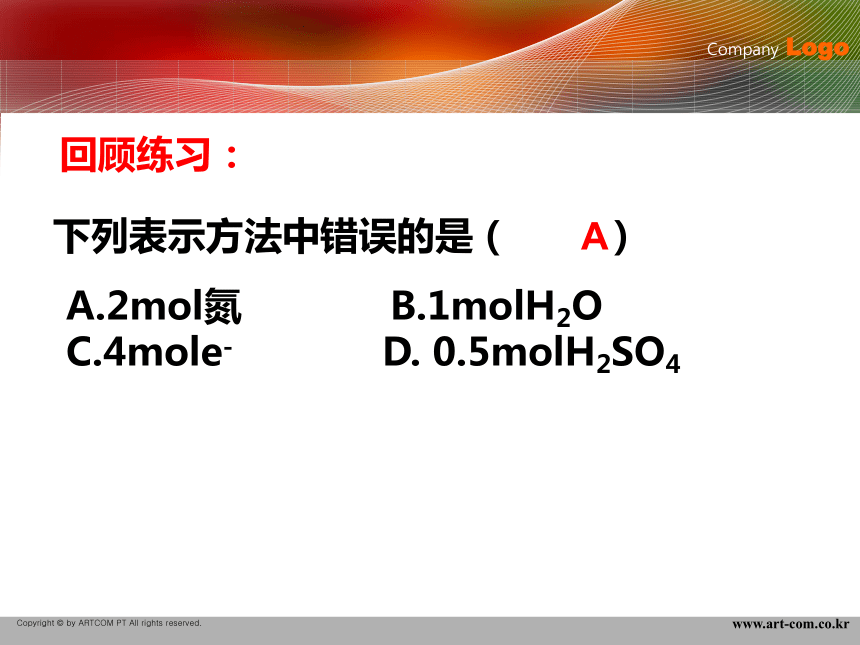 Company Logo

回顾练习：

下列表示方法中错误的是（ A）

A.2mol氮 B.1mol$H_2O$
C.4mol$e^-$ D. 0.5mol$H_2SO_4$

Copyright © by ARTCOM PT All rights reserved.
www.art-com.co.kr